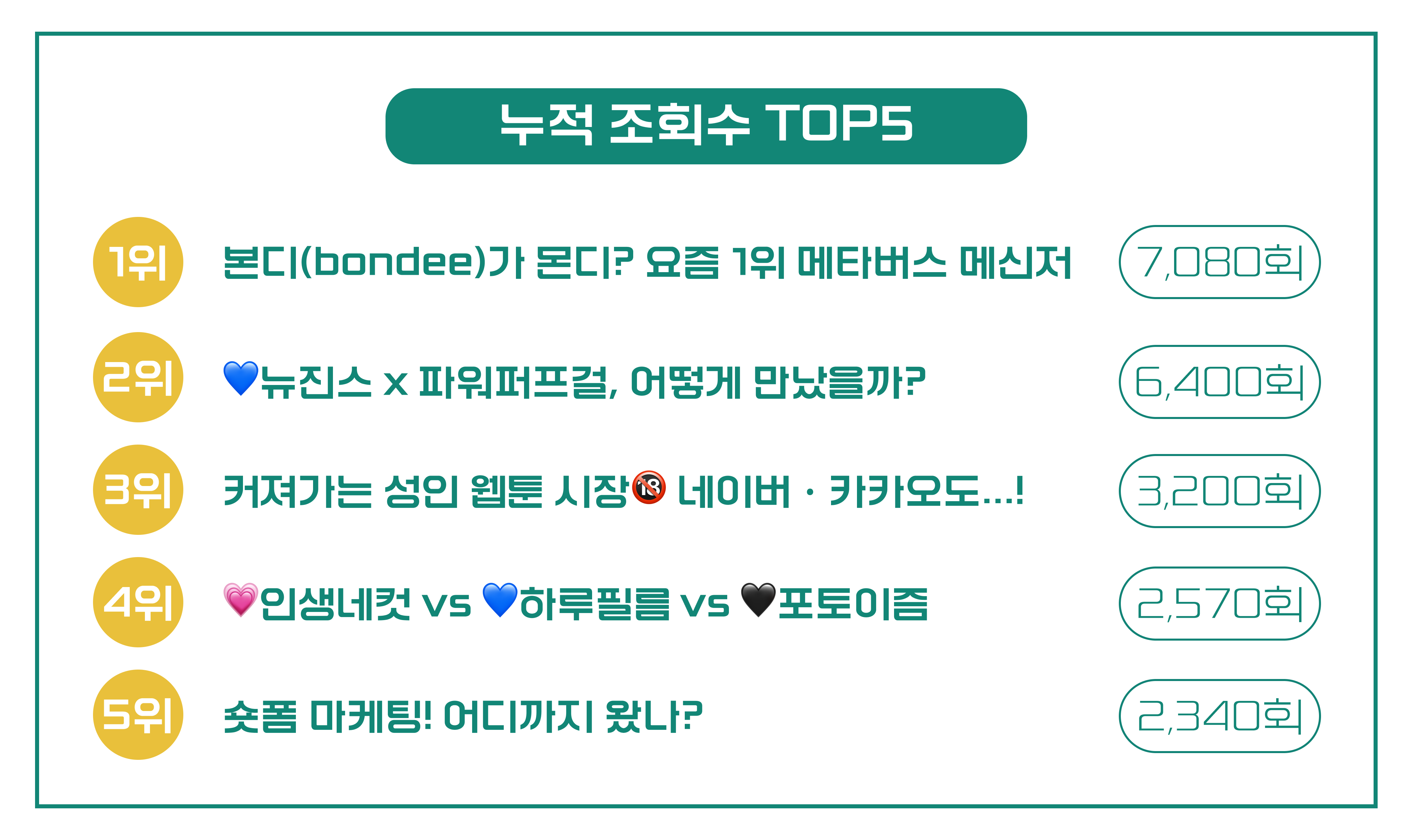 누적 조회수 TOP5

1위 본디(bondee)가 몬디? 요즘 1위 메타버스 메신저 7,080회

2위 💙뉴진스 x 파워퍼프걸, 어떻게 만났을까? 6,400회

3위 커져가는 성인 웹툰 시장🔞 네이버 · 카카오도...! 3,200회

4위 💗인생네컷 vs 💙하루필름 vs 🖤포토이즘 2,570회

5위 숏폼 마케팅! 어디까지 왔나? 2,340회